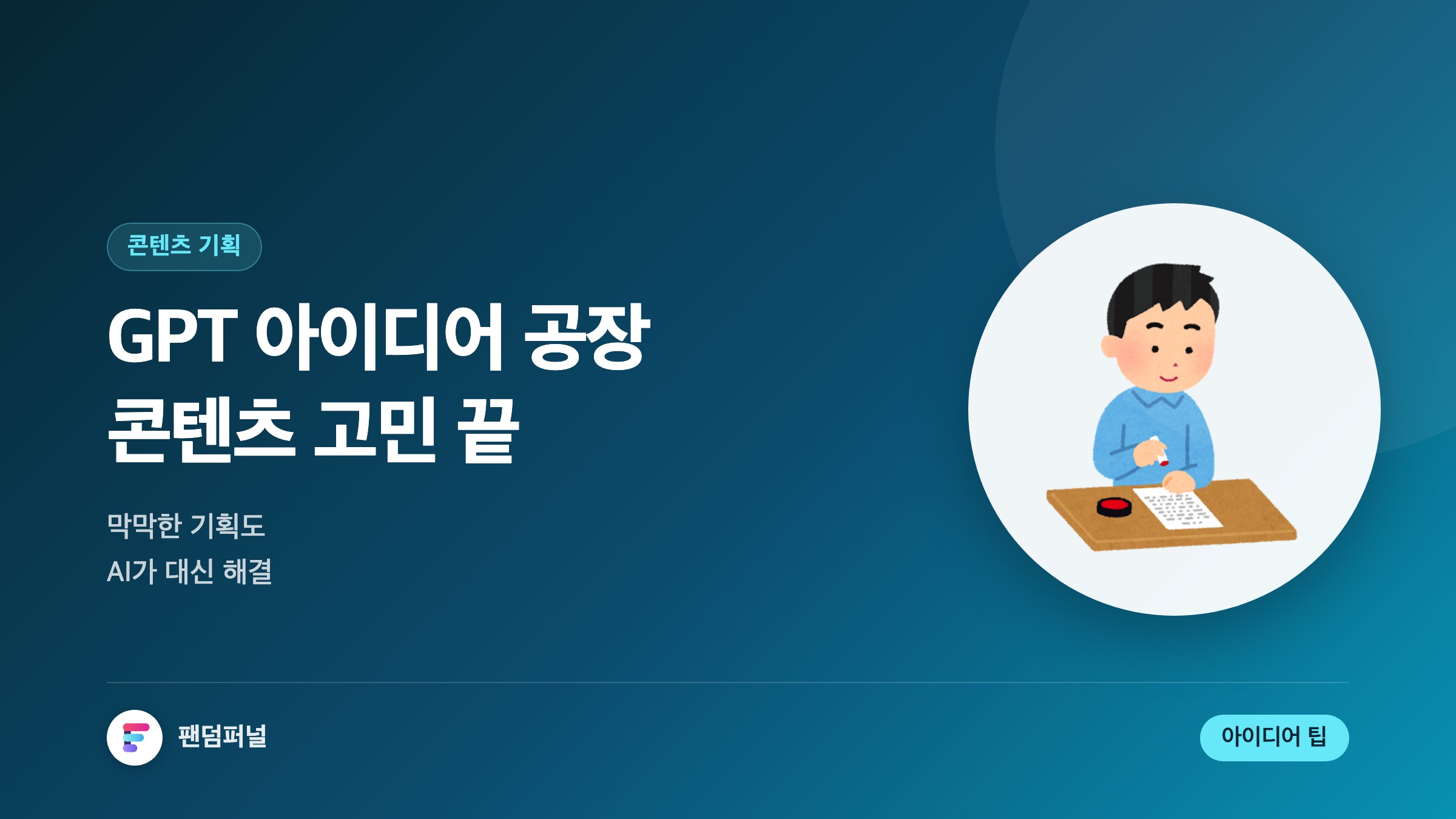 콘텐츠 기획

GPT 아이디어 공장
콘텐츠 고민 끝

막막한 기획도
AI가 대신 해결

팬덤퍼널

아이디어 팁